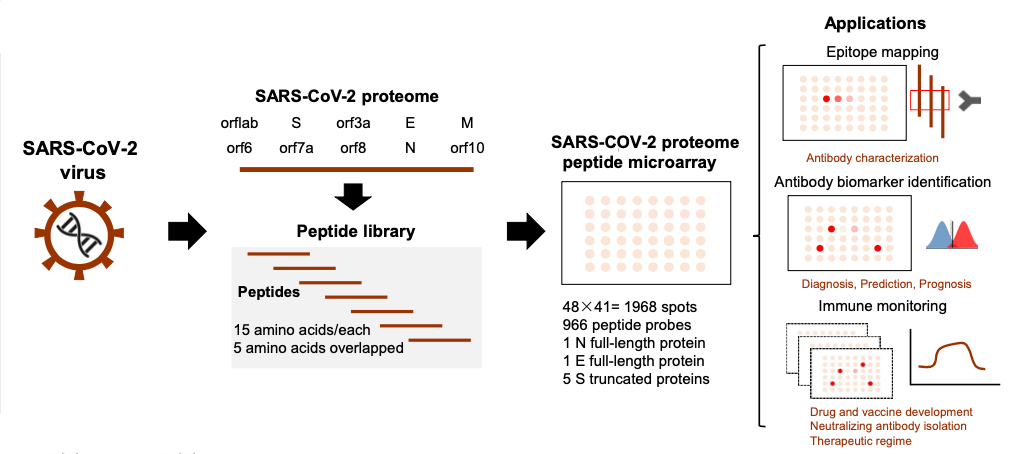 SARS-CoV-2 virus

SARS-CoV-2 proteome

orflab S orf3a E M
orf6 orf7a orf8 N orf10

Peptide library

Peptides

15 amino acids/each
5 amino acids overlapped

SARS-COV-2 proteome peptide microarray

48×41= 1968 spots
966 peptide probes
1 N full-length protein
1 E full-length protein
5 S truncated proteins

Applications

Epitope mapping

Antibody characterization

Antibody biomarker identification

Diagnosis, Prediction, Prognosis

Immune monitoring

Drug and vaccine development
Neutralizing antibody isolation
Therapeutic regime